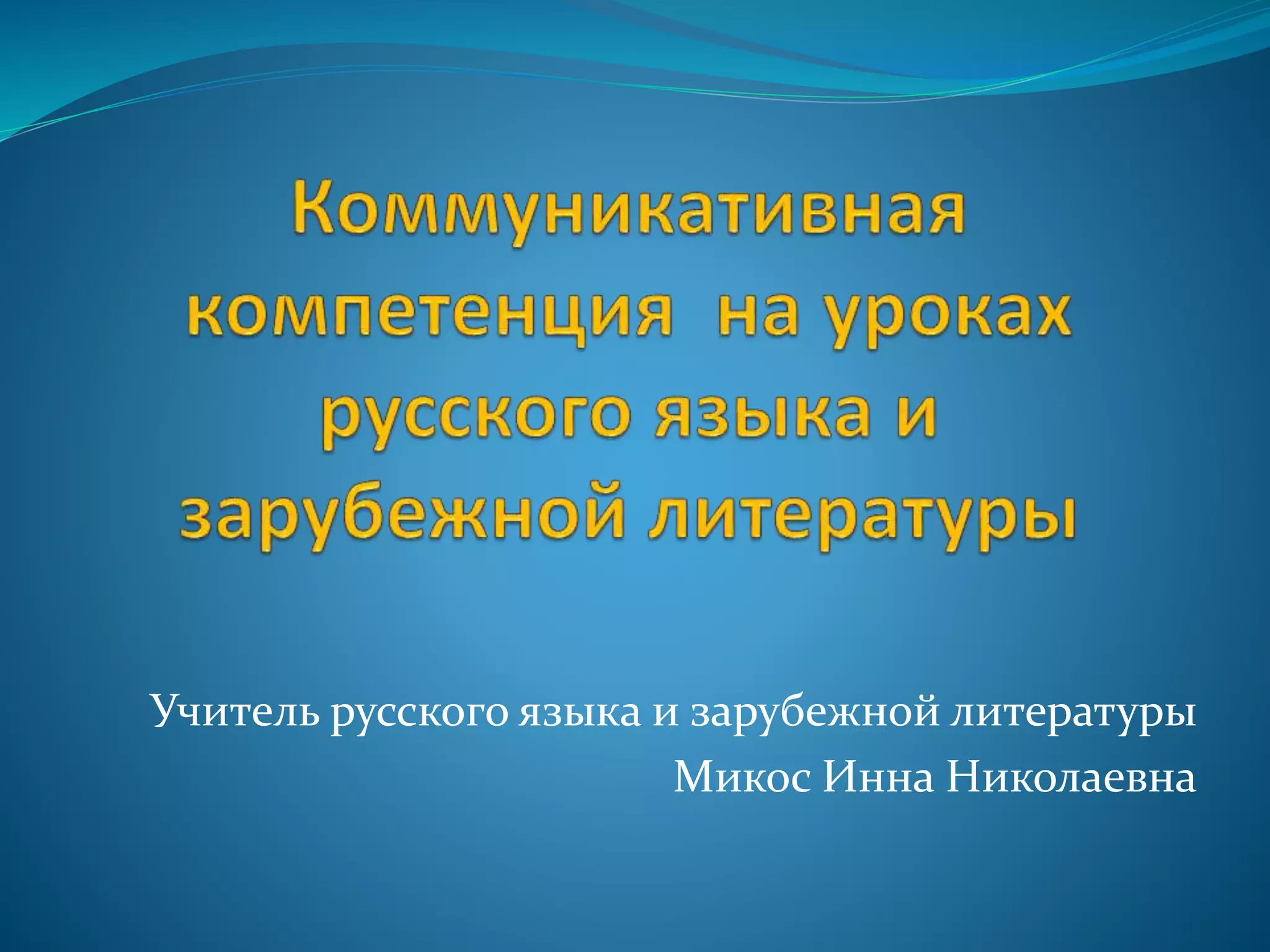 Коммуникативная компетенция на уроках русского языка и зарубежной литературы

Учитель русского языка и зарубежной литературы
Микос Инна Николаевна